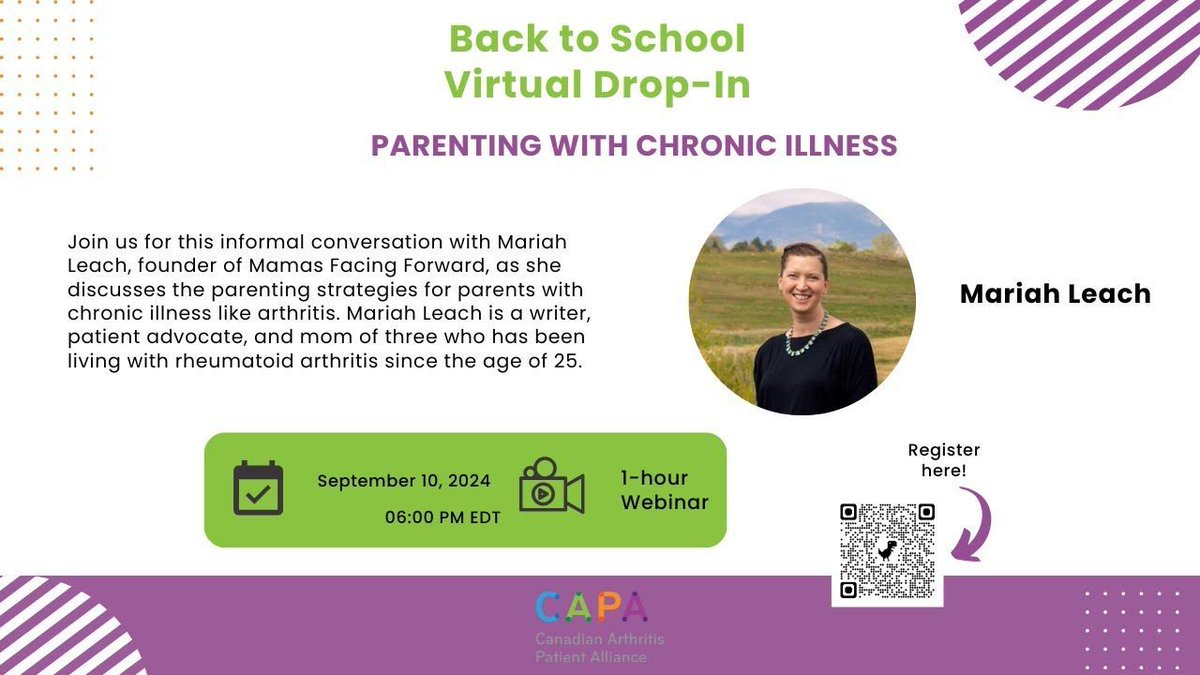 Back to School
Virtual Drop-In

PARENTING WITH CHRONIC ILLNESS

Join us for this informal conversation with Mariah Leach, founder of Mamas Facing Forward, as she discusses the parenting strategies for parents with chronic illness like arthritis. Mariah Leach is a writer, patient advocate, and mom of three who has been living with rheumatoid arthritis since the age of 25.

Mariah Leach

September 10, 2024
06:00 PM EDT

1-hour Webinar

Register here!

CAPA
Canadian Arthritis Patient Alliance